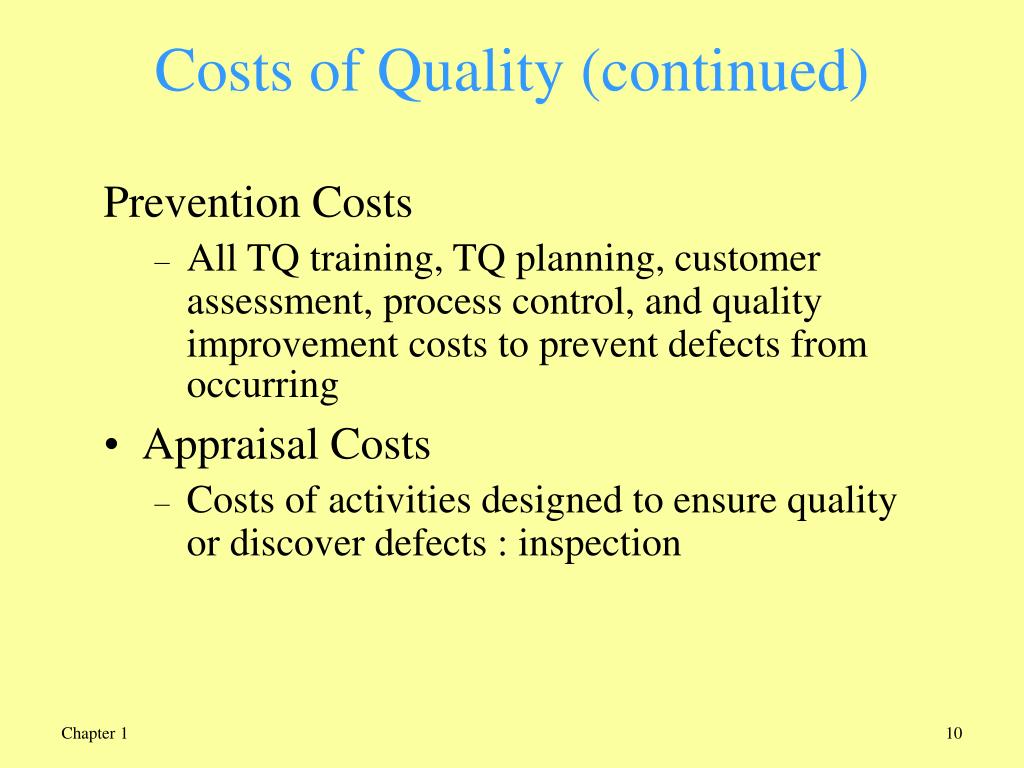 Costs of Quality (continued)

Prevention Costs

– All TQ training, TQ planning, customer assessment, process control, and quality improvement costs to prevent defects from occurring

• Appraisal Costs

– Costs of activities designed to ensure quality or discover defects : inspection

Chapter 1

10